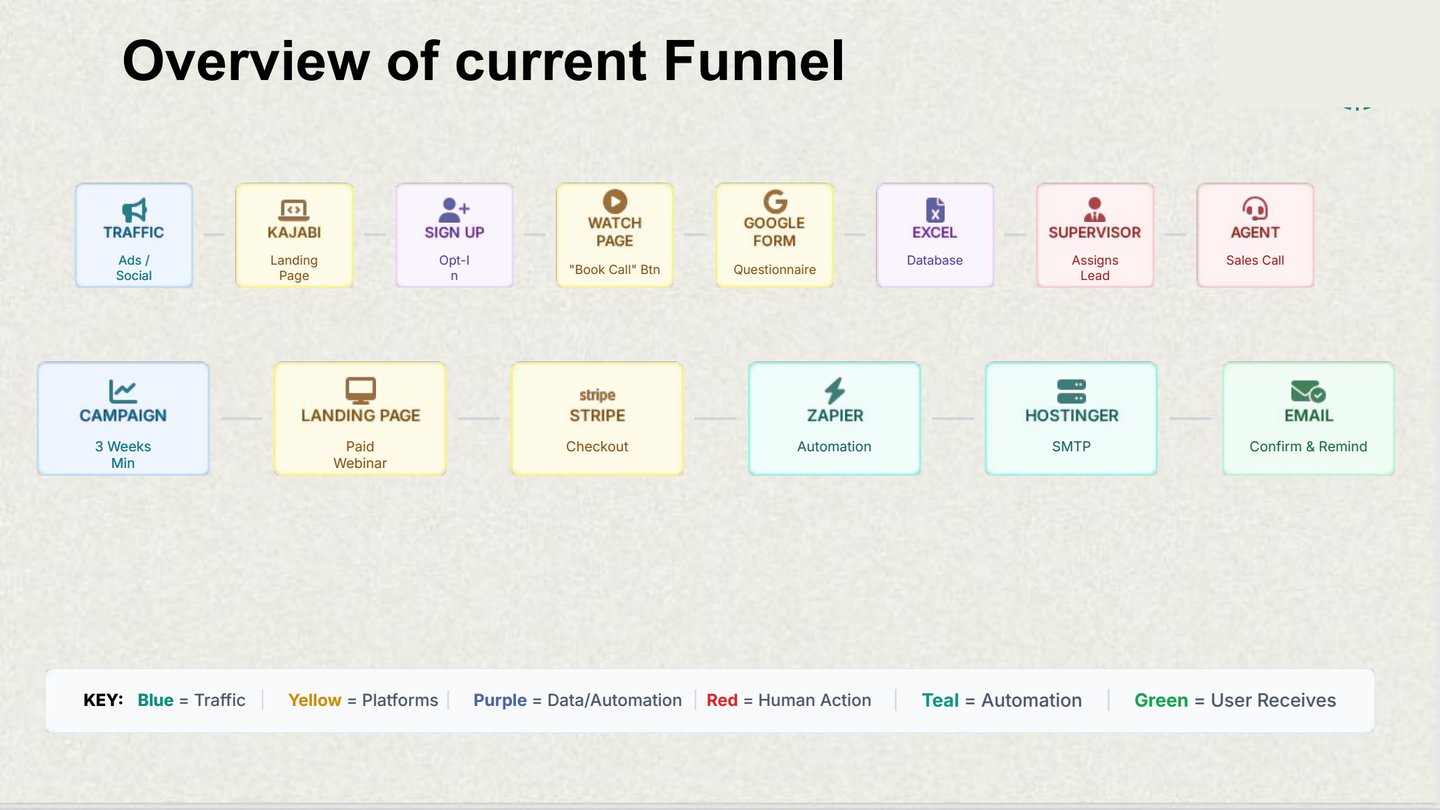 Overview of current Funnel

TRAFFIC
Ads / Social

KAJABI
Landing Page

SIGN UP
Opt-I n

WATCH PAGE
"Book Call" Btn

GOOGLE FORM
Questionnaire

EXCEL
Database

SUPERVISOR
Assigns Lead

AGENT
Sales Call

CAMPAIGN
3 Weeks Min

LANDING PAGE
Paid Webinar

stripe
STRIPE
Checkout

ZAPIER
Automation

HOSTINGER
SMTP

EMAIL
Confirm & Remind

KEY: Blue = Traffic | Yellow = Platforms | Purple = Data/Automation | Red = Human Action | Teal = Automation | Green = User Receives